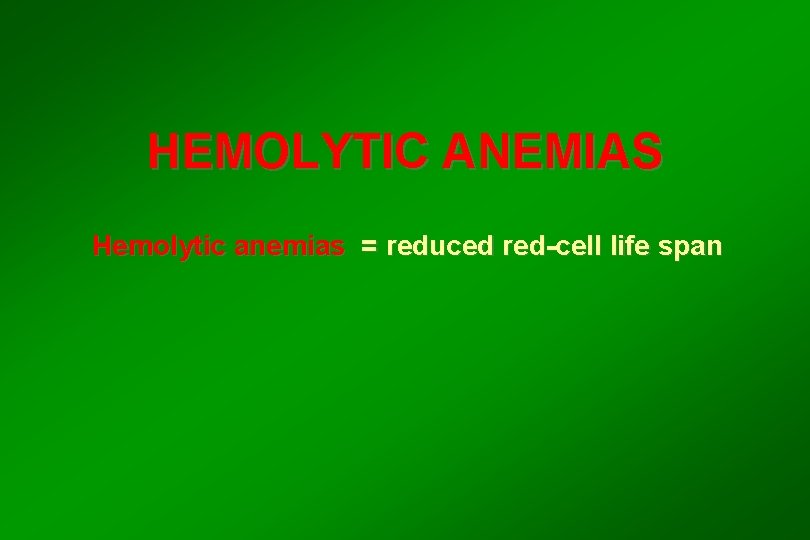 HEMOLYTIC ANEMIAS

Hemolytic anemias = reduced red-cell life span